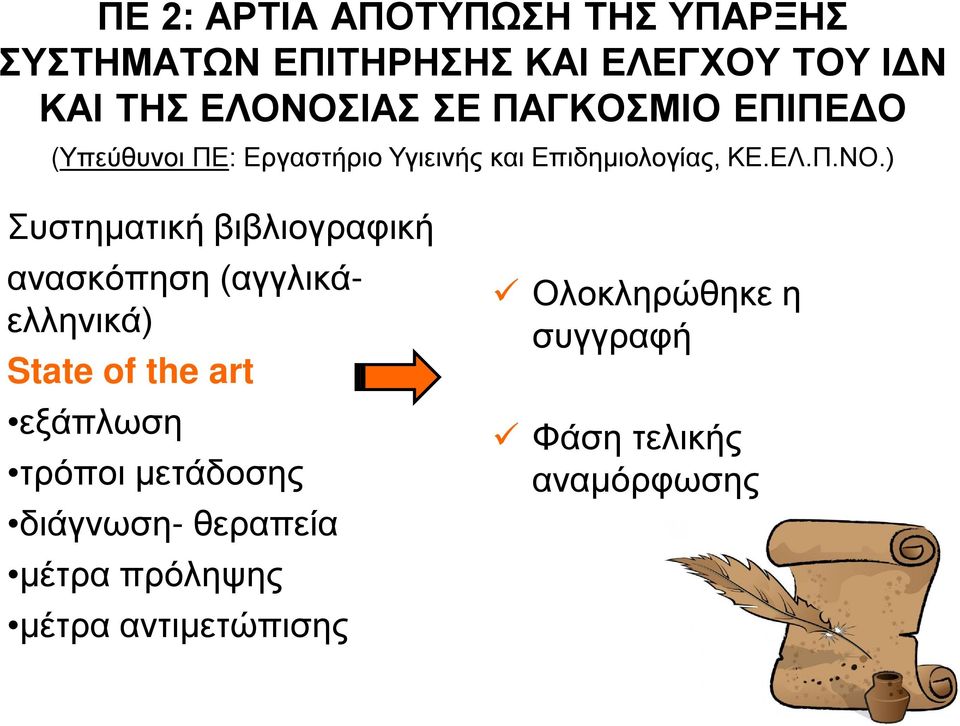 ΠΕ 2: ΑΡΤΙΑ ΑΠΟΤΥΠΩΣΗ ΤΗΣ ΥΠΑΡΞΗΣ ΣΥΣΤΗΜΑΤΩΝ ΕΠΙΤΗΡΗΣΗΣ ΚΑΙ ΕΛΕΓΧΟΥ ΤΟΥ ΙΔΝ ΚΑΙ ΤΗΣ ΕΛΟΝΟΣΙΑΣ ΣΕ ΠΑΓΚΟΣΜΙΟ ΕΠΙΠΕΔΟ

(Υπεύθυνοι ΠΕ: Εργαστήριο Υγιεινής και Επιδημιολογίας, ΚΕ.ΕΛ.Π.ΝΟ.)

Συστηματική βιβλιογραφική ανασκόπηση (αγγλικά-ελληνικά)

State of the art

•εξάπλωση

•τρόποι μετάδοσης

•διάγνωση- θεραπεία

•μέτρα πρόληψης

•μέτρα αντιμετώπισης

✓ Ολοκληρώθηκε η συγγραφή

✓ Φάση τελικής αναμόρφωσης